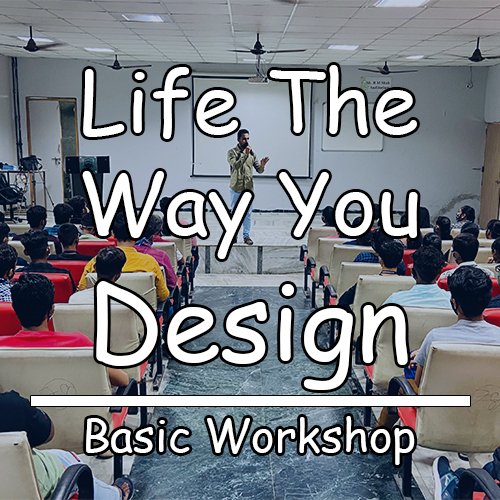 Life The Way You Design

Basic Workshop